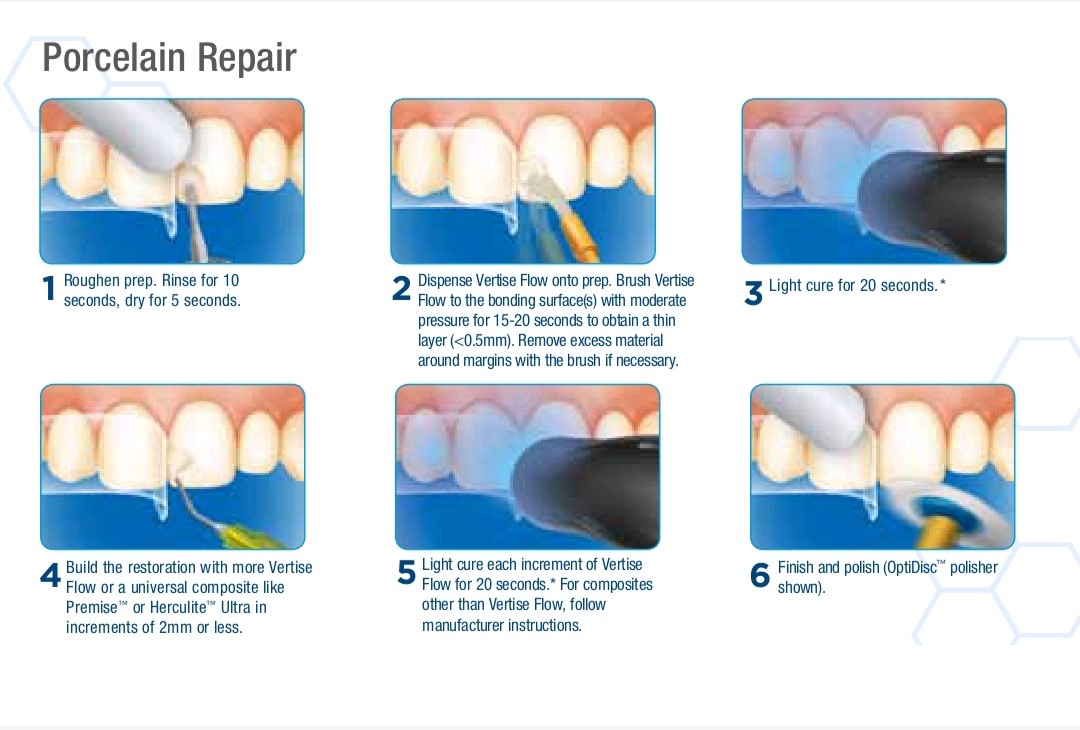 Porcelain Repair

1 Roughen prep. Rinse for 10 seconds, dry for 5 seconds.

2 Dispense Vertise Flow onto prep. Brush Vertise Flow to the bonding surface(s) with moderate pressure for 15-20 seconds to obtain a thin layer (<0.5mm). Remove excess material around margins with the brush if necessary.

3 Light cure for 20 seconds.*

4 Build the restoration with more Vertise Flow or a universal composite like Premise™ or Herculite™ Ultra in increments of 2mm or less.

5 Light cure each increment of Vertise Flow for 20 seconds.* For composites other than Vertise Flow, follow manufacturer instructions.

6 Finish and polish (OptiDisc™ polisher shown).